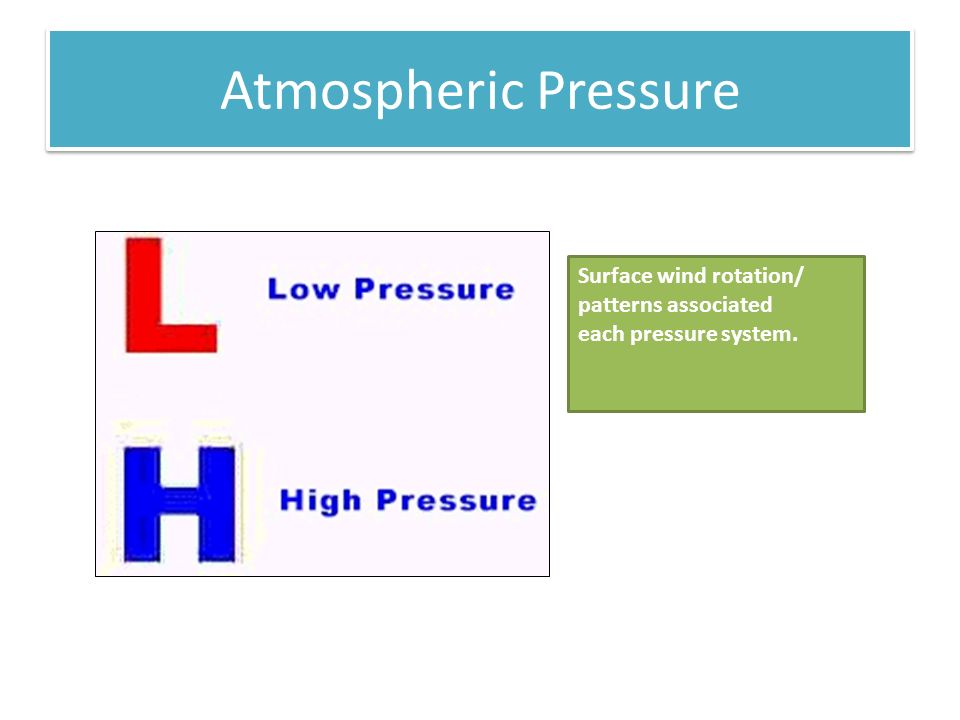 Atmospheric Pressure

L

Low Pressure

H

High Pressure

Surface wind rotation/ patterns associated each pressure system.